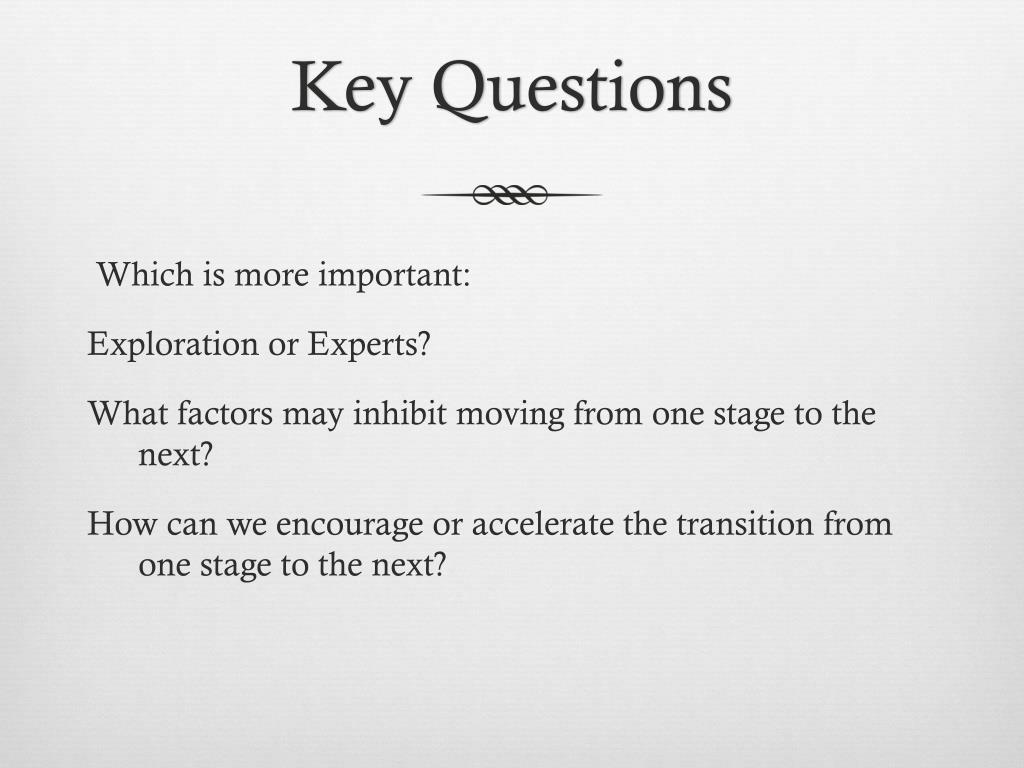 Key Questions

Which is more important:

Exploration or Experts?

What factors may inhibit moving from one stage to the next?

How can we encourage or accelerate the transition from one stage to the next?